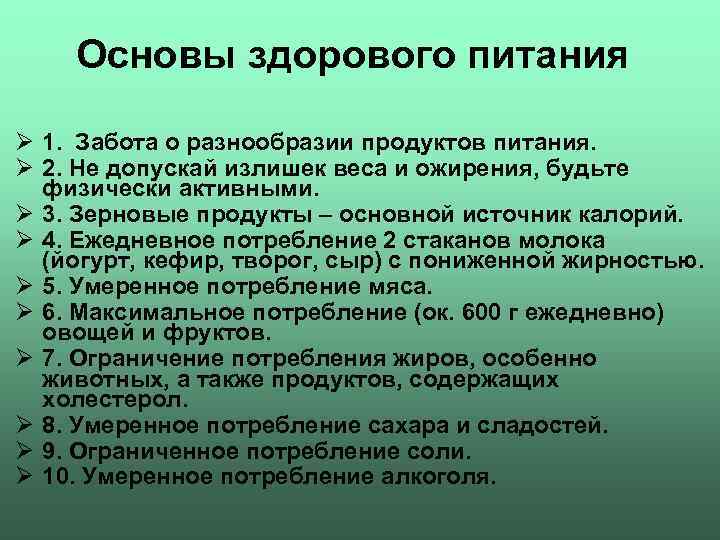 Основы здорового питания

➢ 1. Забота о разнообразии продуктов питания.
➢ 2. Не допускай излишек веса и ожирения, будьте физически активными.
➢ 3. Зерновые продукты – основной источник калорий.
➢ 4. Ежедневное потребление 2 стаканов молока (йогурт, кефир, творог, сыр) с пониженной жирностью.
➢ 5. Умеренное потребление мяса.
➢ 6. Максимальное потребление (ок. 600 г ежедневно) овощей и фруктов.
➢ 7. Ограничение потребления жиров, особенно животных, а также продуктов, содержащих холестерол.
➢ 8. Умеренное потребление сахара и сладостей.
➢ 9. Ограниченное потребление соли.
➢ 10. Умеренное потребление алкоголя.